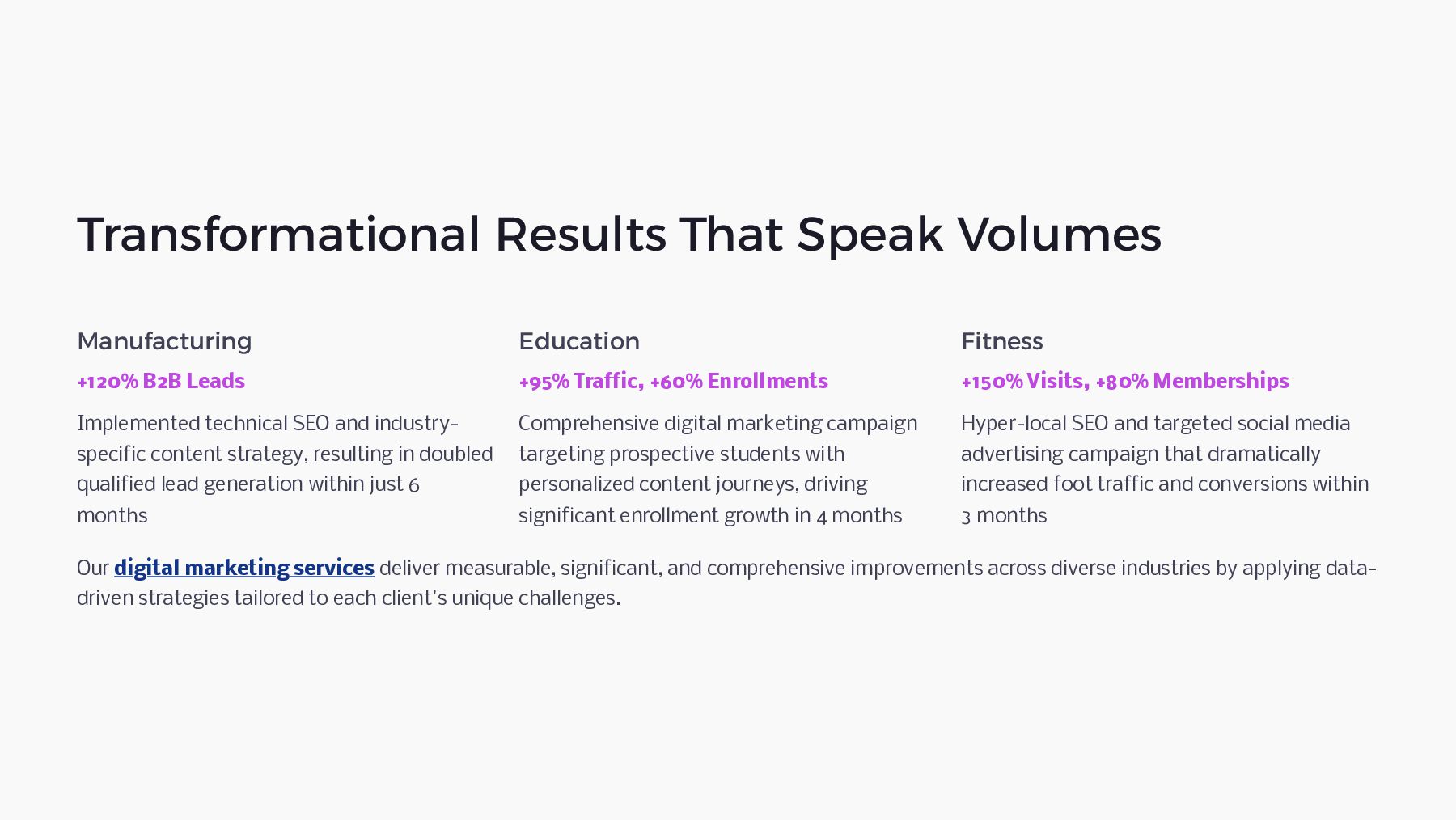 Transformational Results That Speak Volumes

Manufacturing

+120% B2B Leads

Implemented technical SEO and industry-specific content strategy, resulting in doubled qualified lead generation within just 6 months

Education

+95% Traffic, +60% Enrollments

Comprehensive digital marketing campaign targeting prospective students with personalized content journeys, driving significant enrollment growth in 4 months

Fitness

+150% Visits, +80% Memberships

Hyper-local SEO and targeted social media advertising campaign that dramatically increased foot traffic and conversions within 3 months

Our digital marketing services deliver measurable, significant, and comprehensive improvements across diverse industries by applying data-driven strategies tailored to each client's unique challenges.